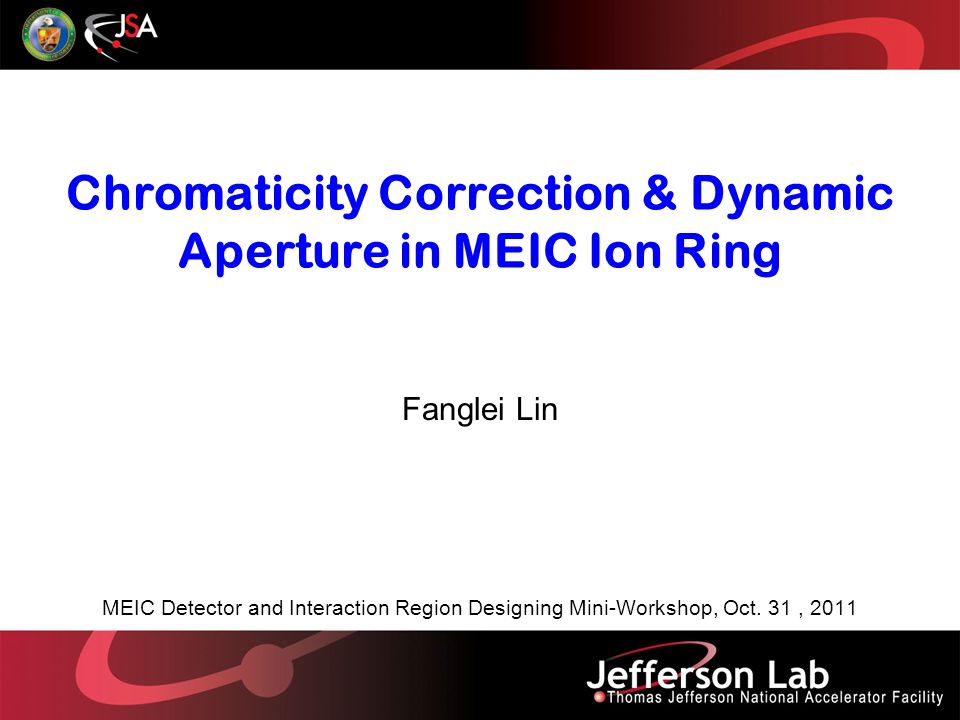 JSA

Chromaticity Correction & Dynamic Aperture in MEIC Ion Ring

Fanglei Lin

MEIC Detector and Interaction Region Designing Mini-Workshop, Oct. 31 , 2011

Jefferson Lab
Thomas Jefferson National Accelerator Facility